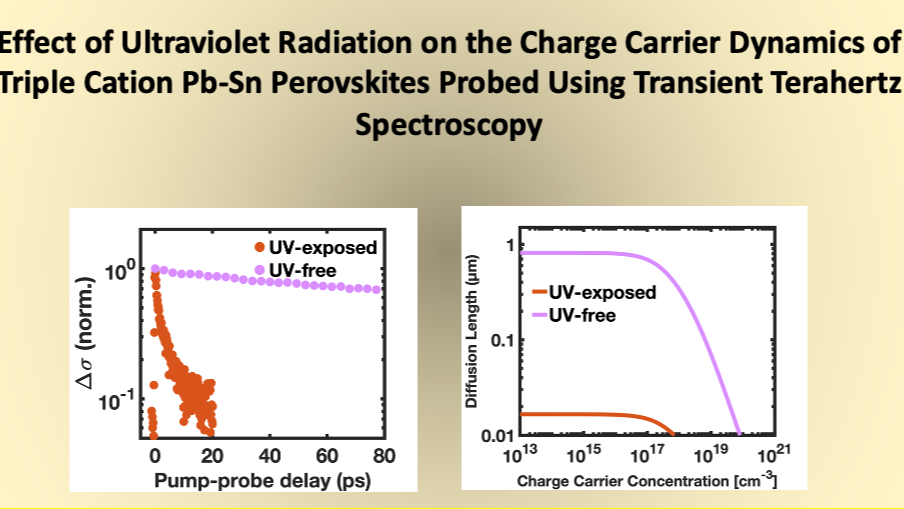 Effect of Ultraviolet Radiation on the Charge Carrier Dynamics of Triple Cation Pb-Sn Perovskites Probed Using Transient Terahertz Spectroscopy

UV-exposed
UV-free
$10^0$
$10^{-1}$
$\Delta\sigma$ (norm.)
0
20
40
60
80
Pump-probe delay (ps)

1
0.1
0.01
Diffusion Length (μm)
UV-exposed
UV-free
$10^{13}$
$10^{15}$
$10^{17}$
$10^{19}$
$10^{21}$
Charge Carrier Concentration [cm$^{-3}$]